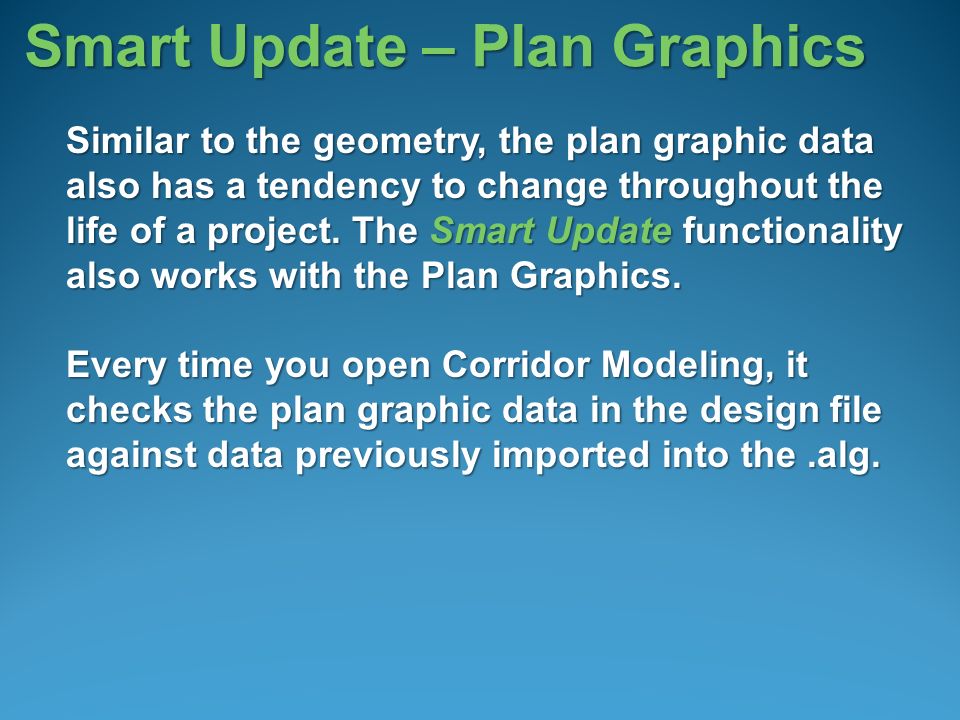 Smart Update – Plan Graphics

Similar to the geometry, the plan graphic data also has a tendency to change throughout the life of a project. The Smart Update functionality also works with the Plan Graphics.

Every time you open Corridor Modeling, it checks the plan graphic data in the design file against data previously imported into the .alg.